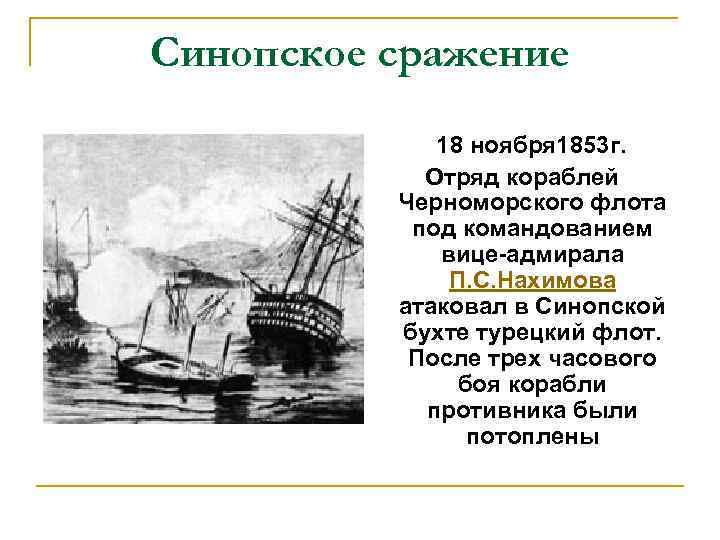 Синопское сражение

18 ноября1853г.
Отряд кораблей Черноморского флота под командованием вице-адмирала П.С.Нахимова атаковал в Синопской бухте турецкий флот. После трех часового боя корабли противника были потоплены